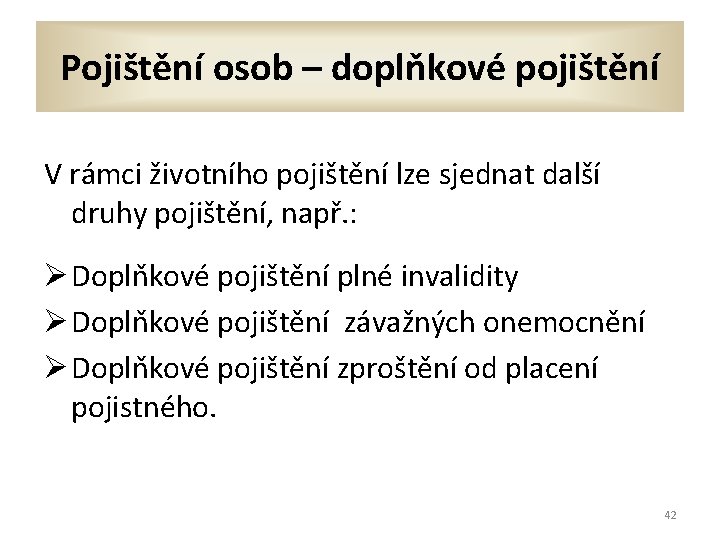 Pojištění osob – doplňkové pojištění

V rámci životního pojištění lze sjednat další druhy pojištění, např.:

➢ Doplňkové pojištění plné invalidity
➢ Doplňkové pojištění  závažných onemocnění
➢ Doplňkové pojištění zproštění od placení pojistného.

42